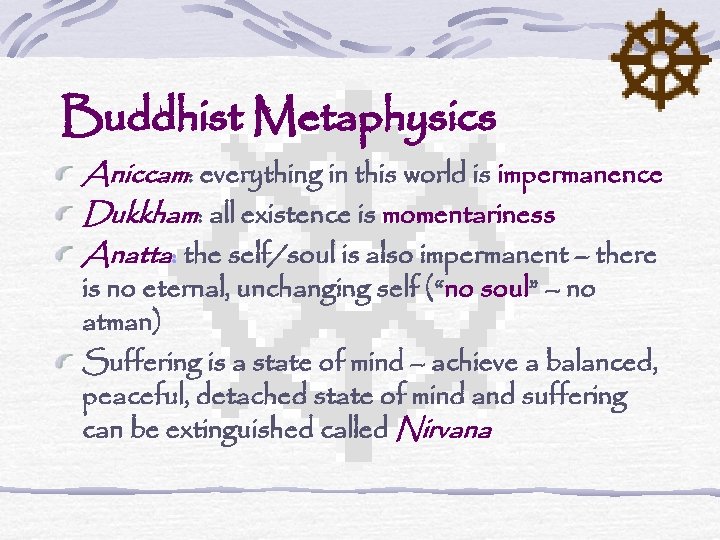 Buddhist Metaphysics

Aniccam: everything in this world is impermanence

Dukkham: all existence is momentariness

Anatta: the self/soul is also impermanent – there is no eternal, unchanging self ("no soul" – no atman)

Suffering is a state of mind – achieve a balanced, peaceful, detached state of mind and suffering can be extinguished called Nirvana